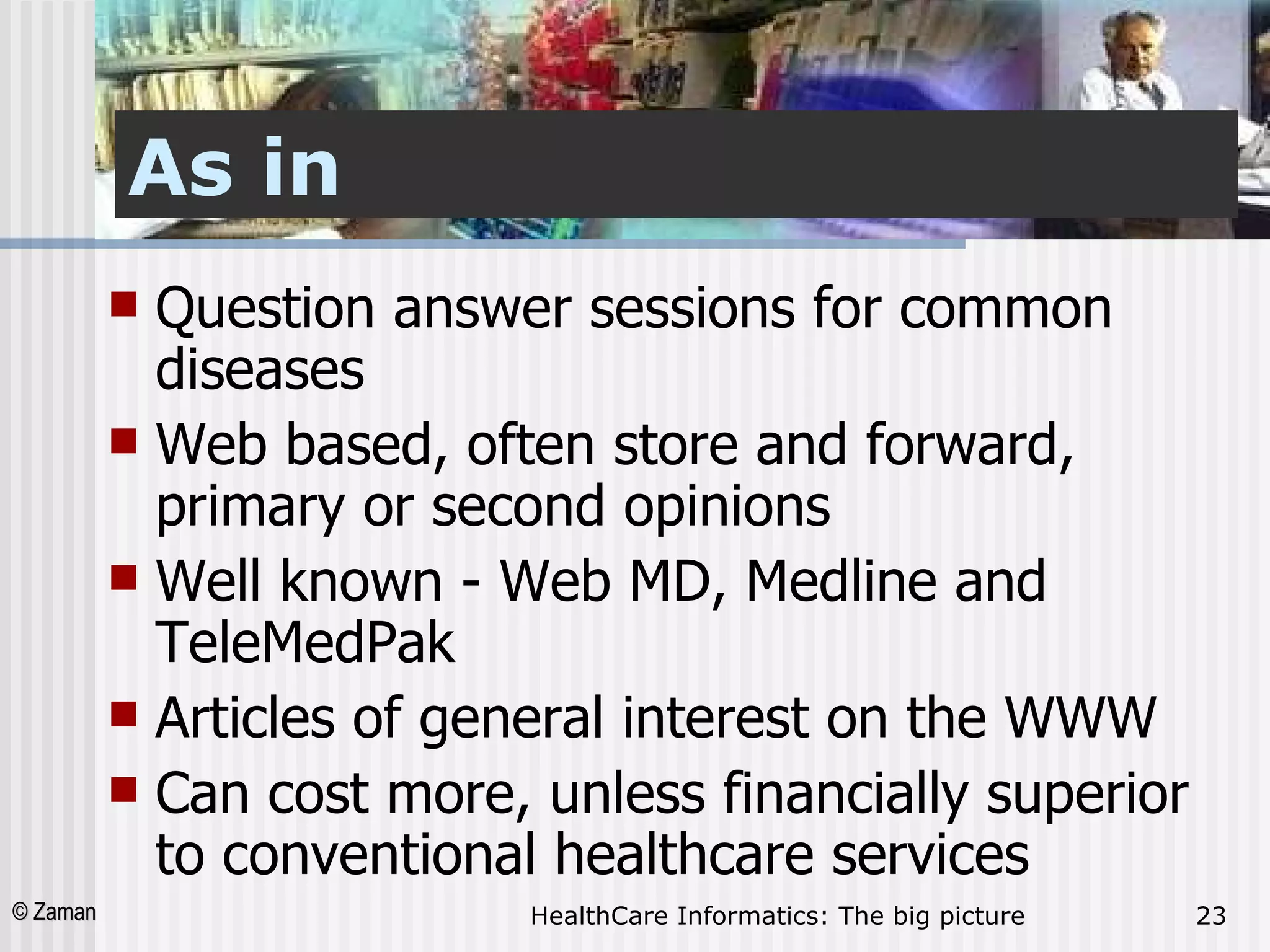 As in

- Question answer sessions for common diseases
- Web based, often store and forward, primary or second opinions
- Well known - Web MD, Medline and TeleMedPak
- Articles of general interest on the WWW
- Can cost more, unless financially superior to conventional healthcare services

© Zaman

HealthCare Informatics: The big picture

23